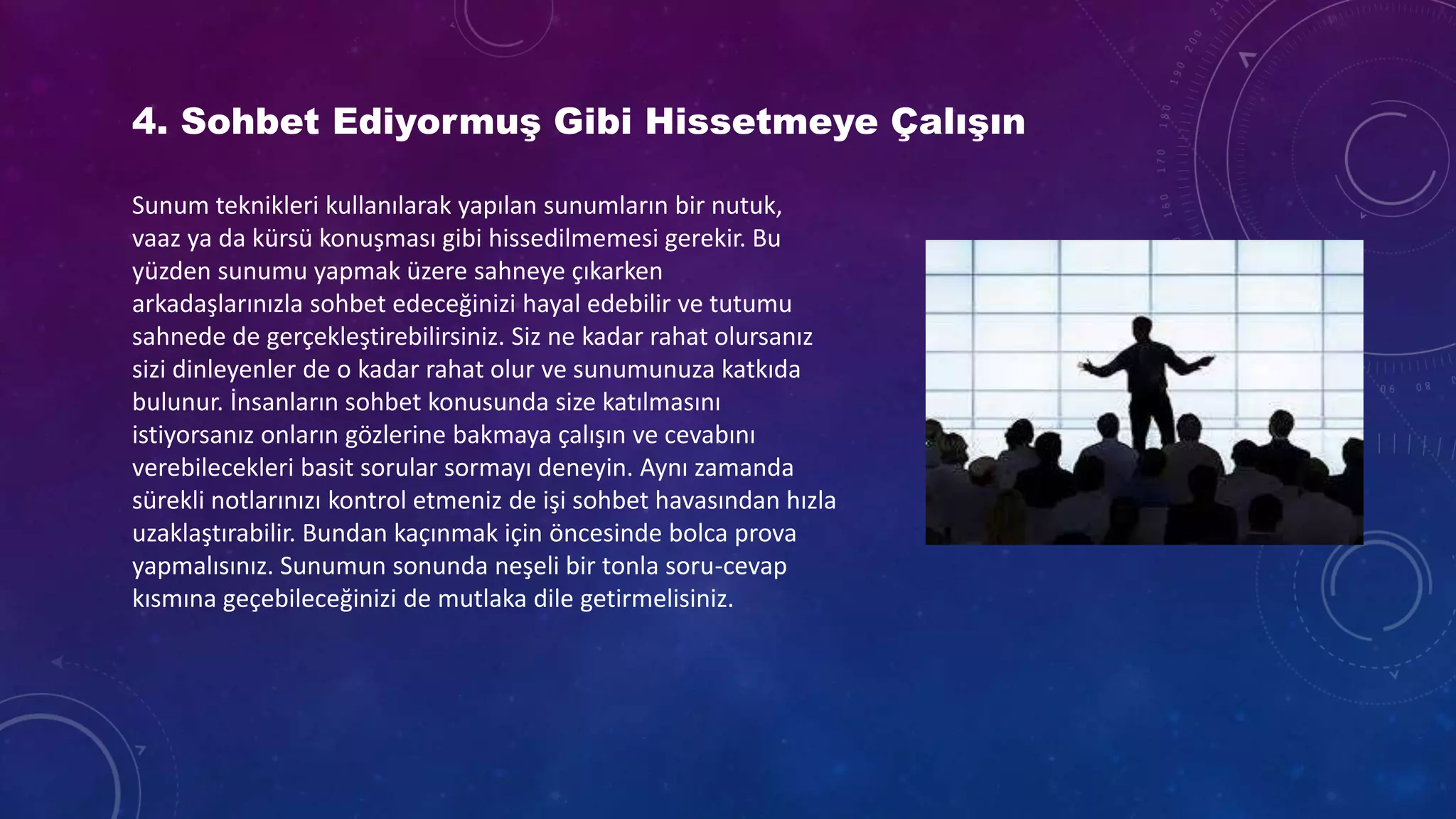 4. Sohbet Ediyormuş Gibi Hissetmeye Çalışın

Sunum teknikleri kullanılarak yapılan sunumların bir nutuk, vaaz ya da kürsü konuşması gibi hissedilmemesi gerekir. Bu yüzden sunumu yapmak üzere sahneye çıkarken arkadaşlarınızla sohbet edeceğinizi hayal edebilir ve tutumu sahnede de gerçekleştirebilirsiniz. Siz ne kadar rahat olursanız sizi dinleyenler de o kadar rahat olur ve sunumunuza katkıda bulunur. İnsanların sohbet konusunda size katılmasını istiyorsanız onların gözlerine bakmaya çalışın ve cevabını verebilecekleri basit sorular sormayı deneyin. Aynı zamanda sürekli notlarınızı kontrol etmeniz de işi sohbet havasından hızla uzaklaştırabilir. Bundan kaçınmak için öncesinde bolca prova yapmalısınız. Sunumun sonunda neşeli bir tonla soru-cevap kısmına geçebileceğinizi de mutlaka dile getirmelisiniz.